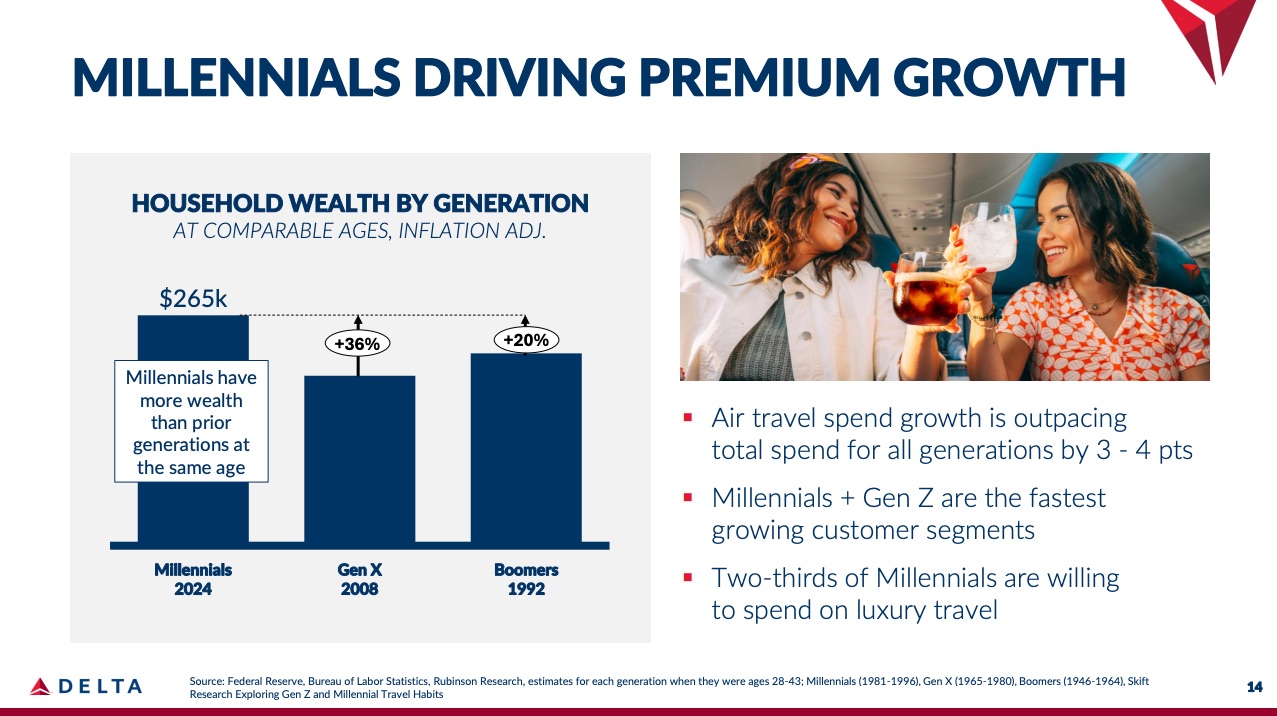 MILLENNIALS DRIVING PREMIUM GROWTH

HOUSEHOLD WEALTH BY GENERATION
AT COMPARABLE AGES, INFLATION ADJ.

$265k

+36%

+20%

Millennials have more wealth than prior generations at the same age

Millennials 2024

Gen X 2008

Boomers 1992

▪ Air travel spend growth is outpacing total spend for all generations by 3 - 4 pts

▪ Millennials + Gen Z are the fastest growing customer segments

▪ Two-thirds of Millennials are willing to spend on luxury travel

DELTA

Source: Federal Reserve, Bureau of Labor Statistics, Rubinson Research, estimates for each generation when they were ages 28-43; Millennials (1981-1996), Gen X (1965-1980), Boomers (1946-1964), Skift Research Exploring Gen Z and Millennial Travel Habits

14